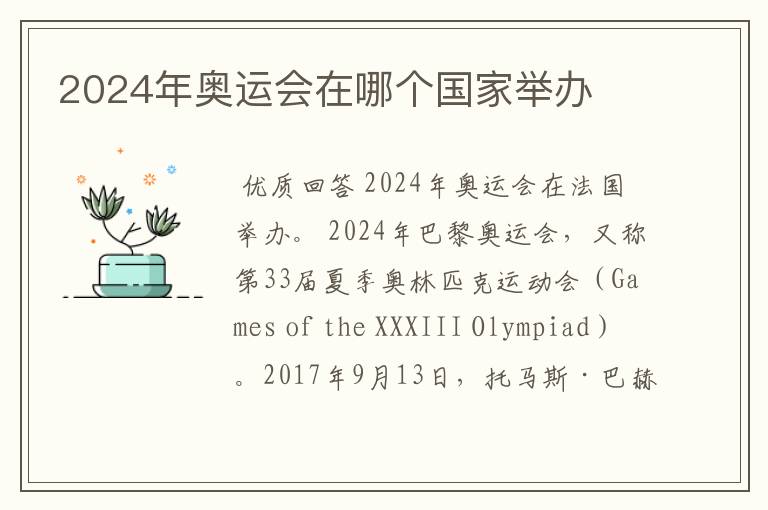 2024年奥运会在哪个国家举办

优质回答 2024年奥运会在法国举办。 2024年巴黎奥运会，又称第33届夏季奥林匹克运动会（Games of the XXXIII Olympiad）。2017年9月13日，托马斯·巴赫